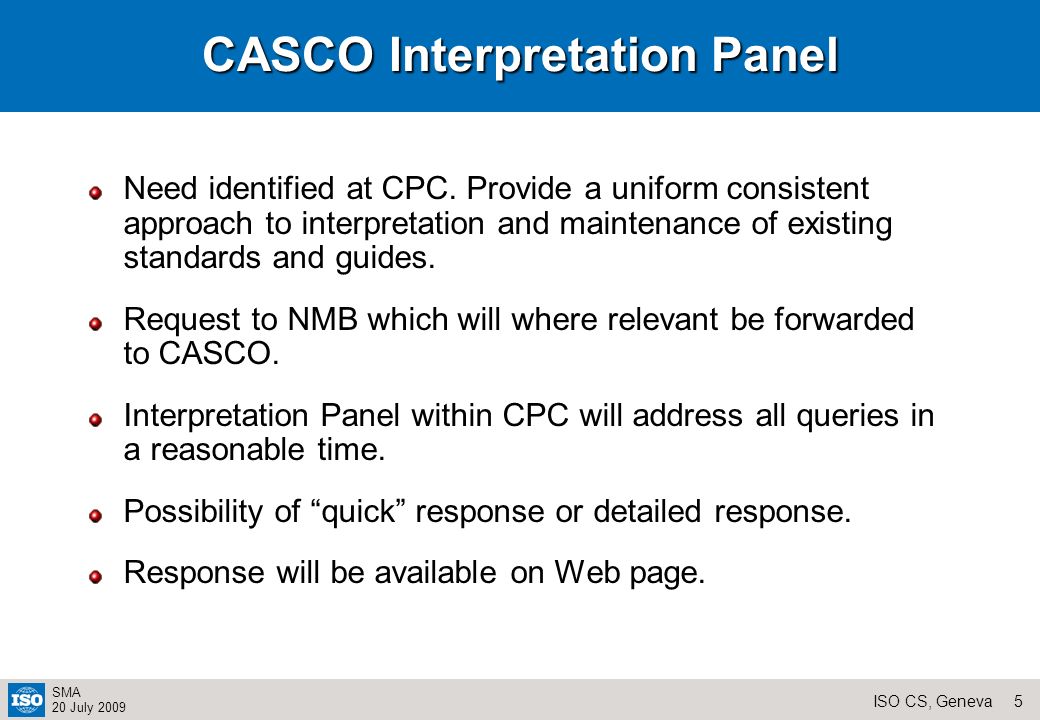 CASCO Interpretation Panel

Need identified at CPC. Provide a uniform consistent approach to interpretation and maintenance of existing standards and guides.

Request to NMB which will where relevant be forwarded to CASCO.

Interpretation Panel within CPC will address all queries in a reasonable time.

Possibility of “quick” response or detailed response.

Response will be available on Web page.

ISO

SMA
20 July 2009

ISO CS, Geneva 5